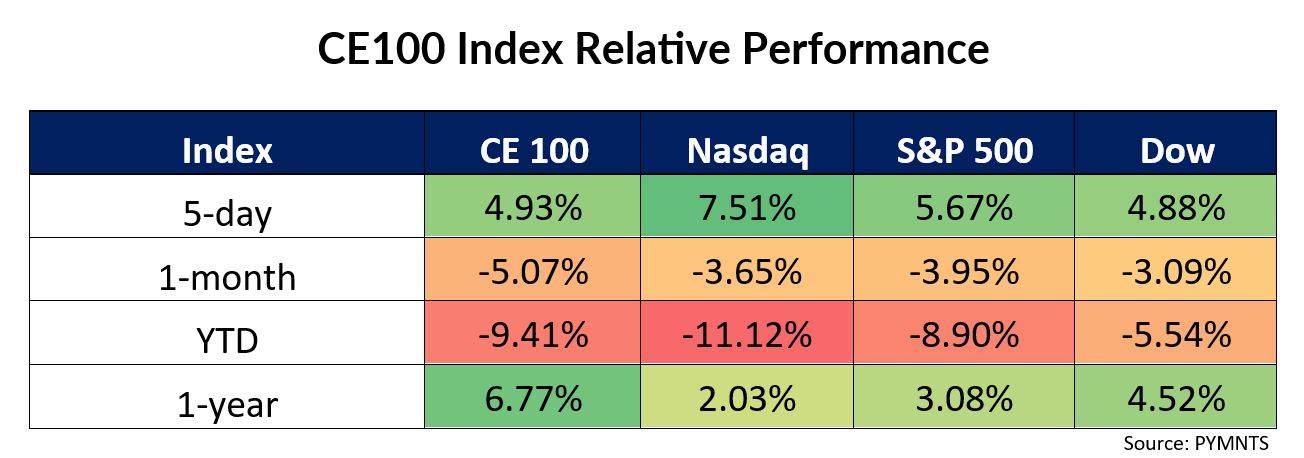 CE100 Index Relative Performance

| Index | CE 100 | Nasdaq | S&P 500 | Dow |
|---|---|---|---|---|
| 5-day | 4.93% | 7.51% | 5.67% | 4.88% |
| 1-month | -5.07% | -3.65% | -3.95% | -3.09% |
| YTD | -9.41% | -11.12% | -8.90% | -5.54% |
| 1-year | 6.77% | 2.03% | 3.08% | 4.52% |

Source: PYMNTS